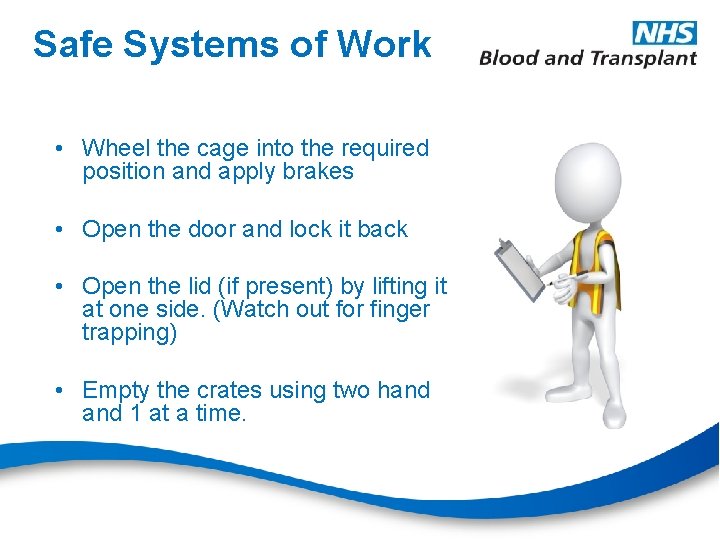 Safe Systems of Work

NHS
Blood and Transplant

• Wheel the cage into the required position and apply brakes

• Open the door and lock it back

• Open the lid (if present) by lifting it at one side. (Watch out for finger trapping)

• Empty the crates using two hand and 1 at a time.